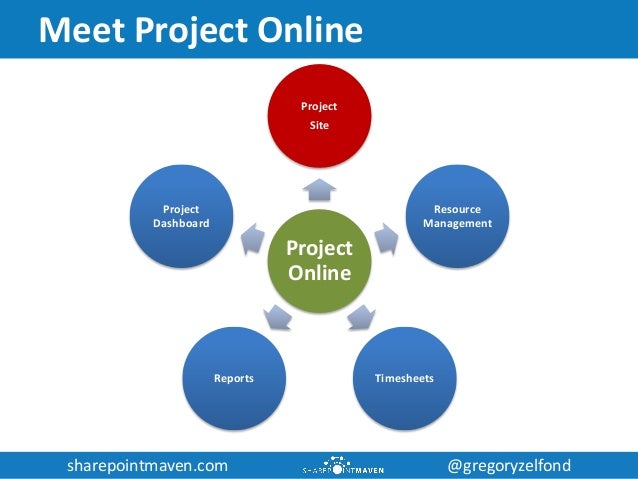 Meet Project Online

Project Site

Project Dashboard

Resource Management

Project Online

Reports

Timesheets

sharepointmaven.com

SHAREPOINTMAVEN

@gregoryzelfond